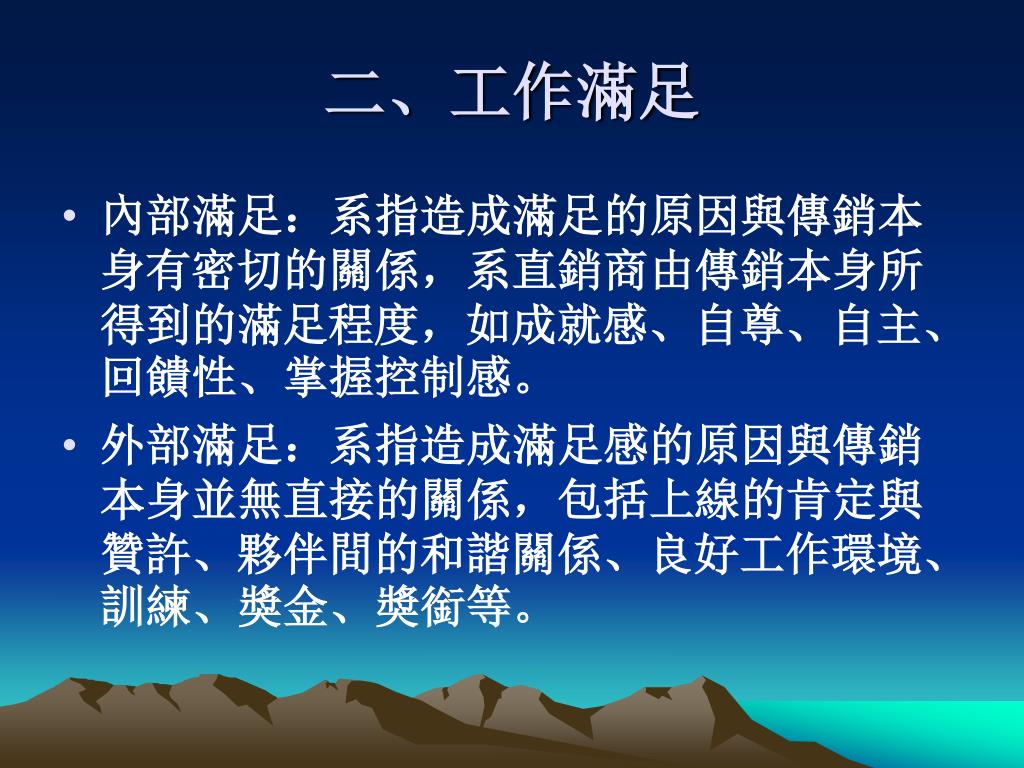 二、工作滿足

• 內部滿足：系指造成滿足的原因與傳銷本身有密切的關係，系直銷商由傳銷本身所得到的滿足程度，如成就感、自尊、自主、回饋性、掌握控制感。

• 外部滿足：系指造成滿足感的原因與傳銷本身並無直接的關係，包括上線的肯定與贊許、夥伴間的和諧關係、良好工作環境、訓練、獎金、獎銜等。